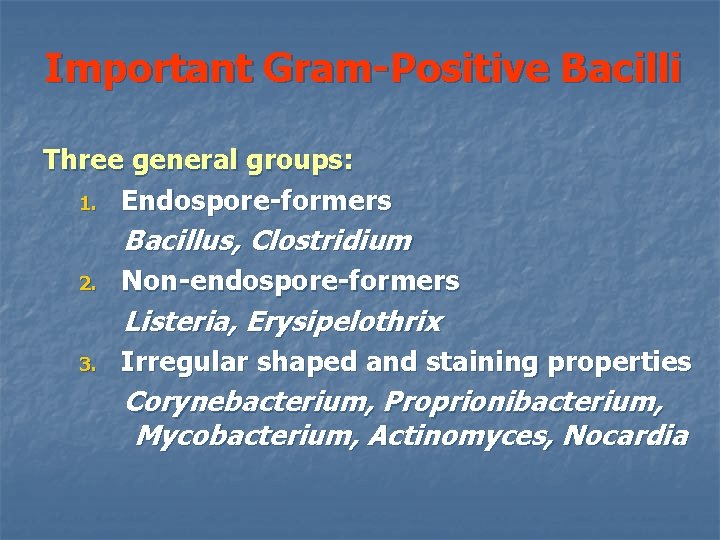 Important Gram-Positive Bacilli

Three general groups:

1. Endospore-formers
Bacillus, Clostridium
2. Non-endospore-formers
Listeria, Erysipelothrix
3. Irregular shaped and staining properties
Corynebacterium, Proprionibacterium, Mycobacterium, Actinomyces, Nocardia